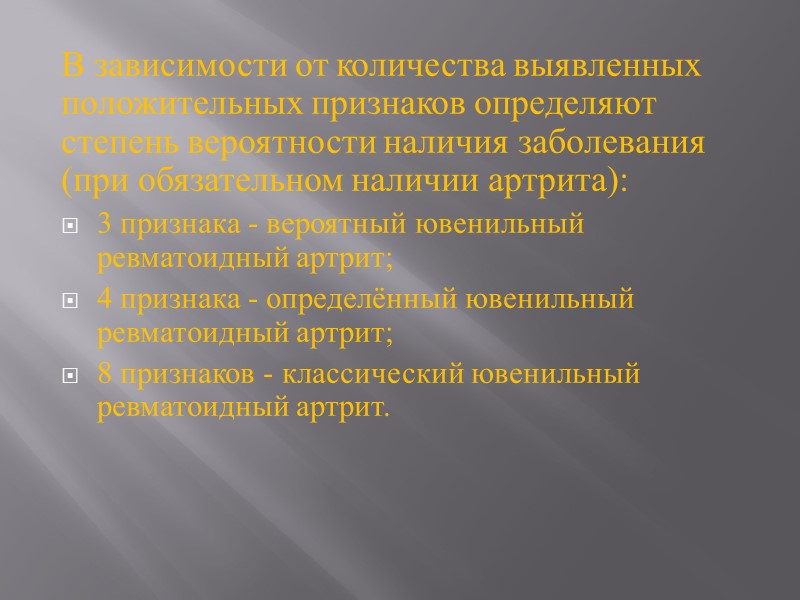 В зависимости от количества выявленных положительных признаков определяют степень вероятности наличия заболевания (при обязательном наличии артрита):

3 признака - вероятный ювенильный ревматоидный артрит;

4 признака - определённый ювенильный ревматоидный артрит;

8 признаков - классический ювенильный ревматоидный артрит.